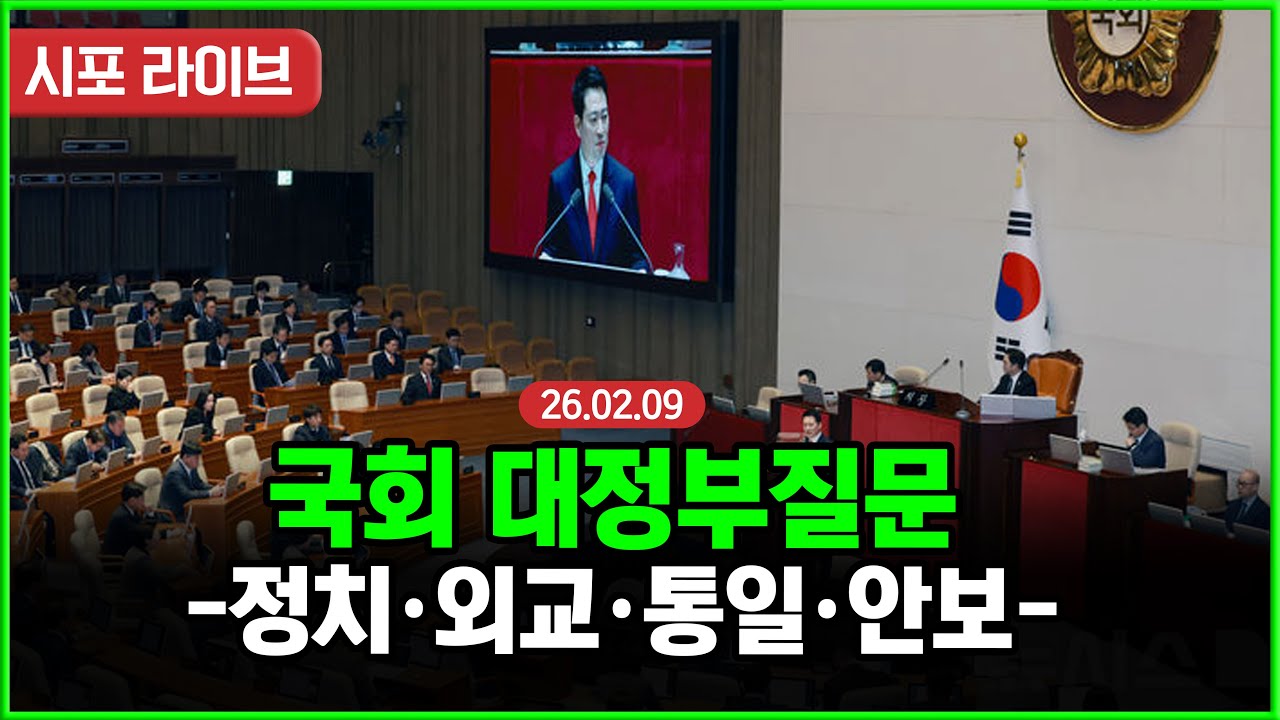 시포 라이브

국회

26.02.09

국회 대정부질문
-정치·외교·통일·안보-